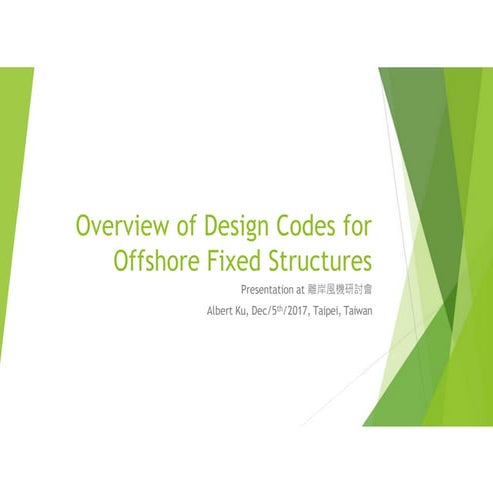 Overview of Design Codes for Offshore Fixed Structures

Presentation at 離岸風機研討會

Albert Ku, Dec/5$^{th}$/2017, Taipei, Taiwan